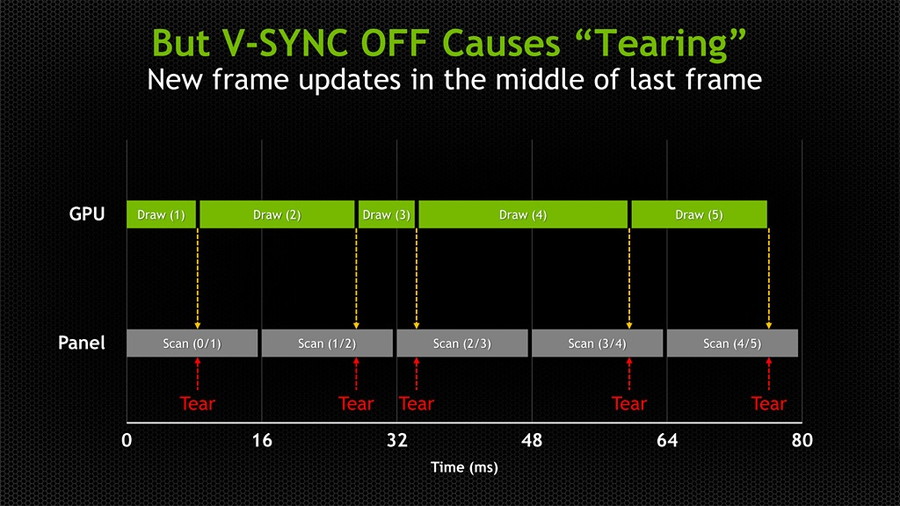 But V-SYNC OFF Causes “Tearing”

New frame updates in the middle of last frame

GPU

Draw (1) Draw (2) Draw (3) Draw (4) Draw (5)

Panel

Scan (0/1) Scan (1/2) Scan (2/3) Scan (3/4) Scan (4/5)

Tear Tear Tear Tear Tear

0 16 32 48 64 80

Time (ms)